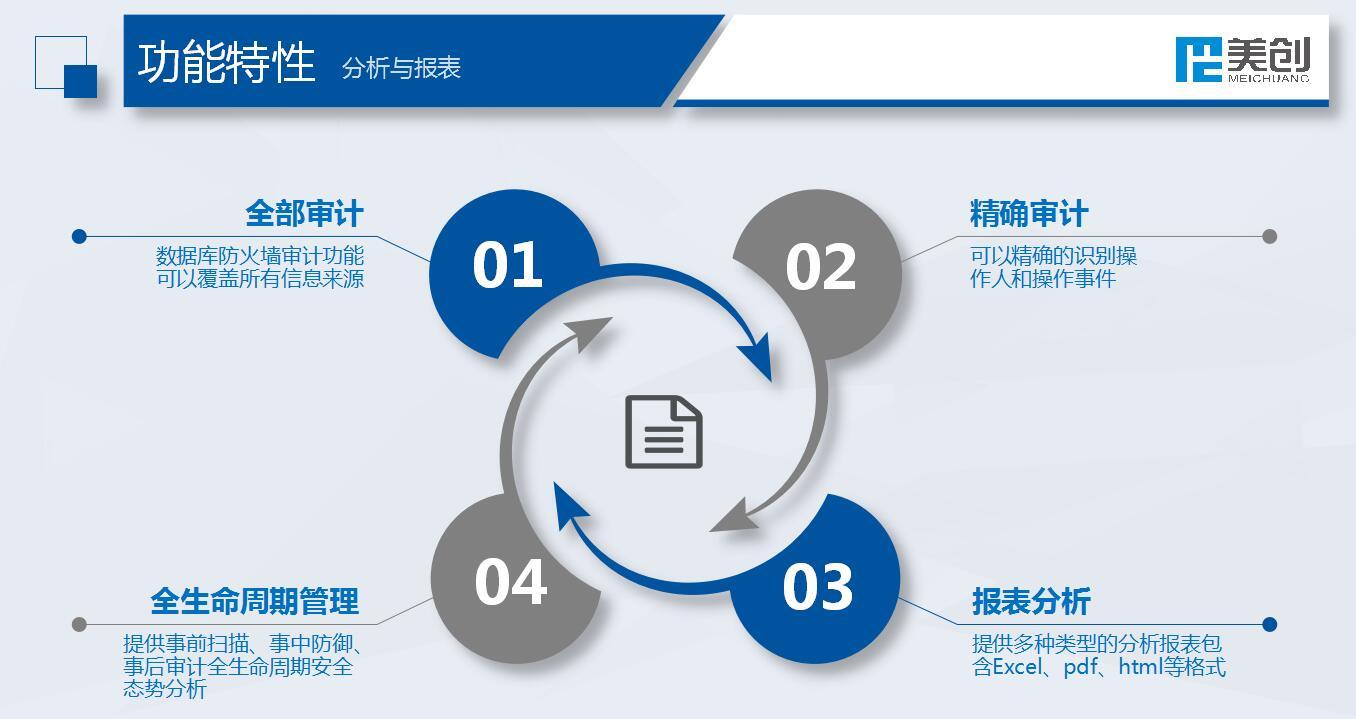 功能特性 分析与报表

美创 MEICHUANG

全部审计
数据库防火墙审计功能可以覆盖所有信息来源

01

02

精确审计
可以精确的识别操作人和操作事件

04

03

全生命周期管理
提供事前扫描、事中防御、事后审计全生命周期安全态势分析

报表分析
提供多种类型的分析报表包含Excel、pdf、html等格式